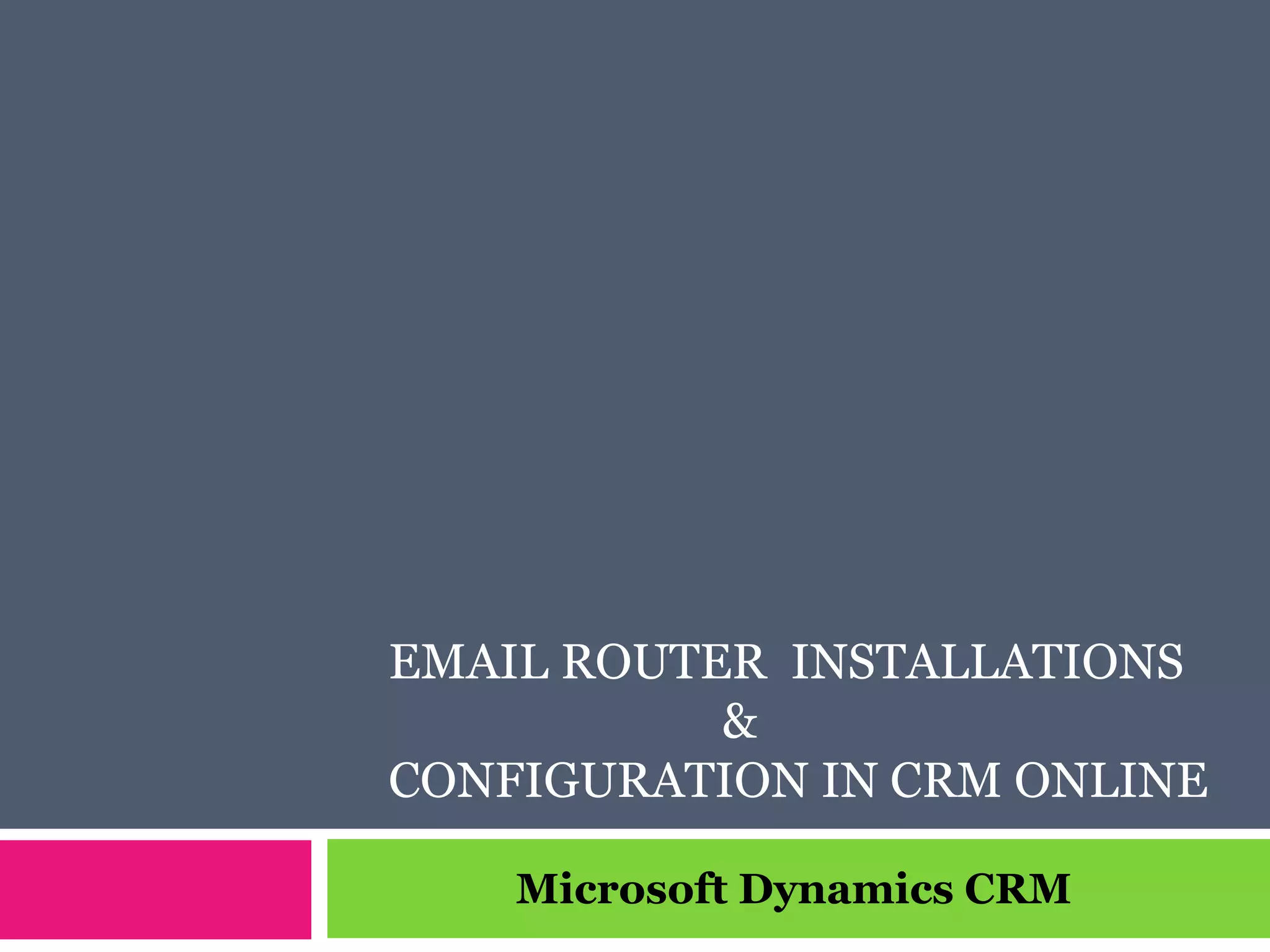 EMAIL ROUTER INSTALLATIONS
&
CONFIGURATION IN CRM ONLINE

Microsoft Dynamics CRM